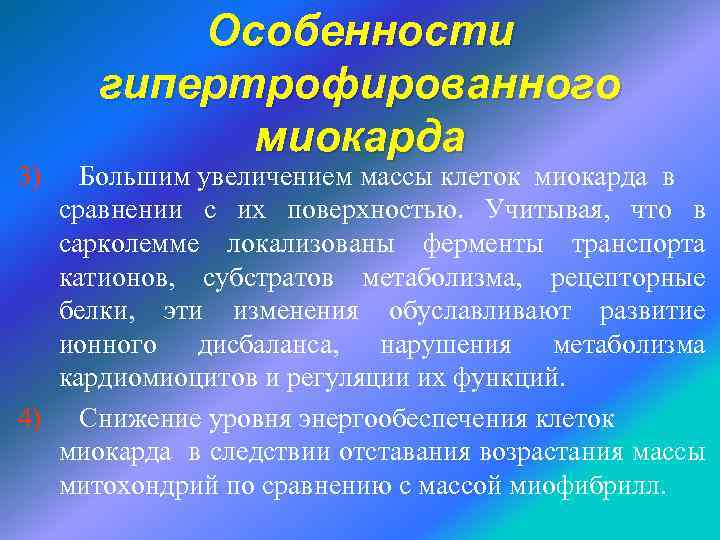 Особенности гипертрофированного миокарда

3) Большим увеличением массы клеток миокарда в сравнении с их поверхностью. Учитывая, что в сарколемме локализованы ферменты транспорта катионов, субстратов метаболизма, рецепторные белки, эти изменения обуславливают развитие ионного дисбаланса, нарушения метаболизма кардиомиоцитов и регуляции их функций.

4) Снижение уровня энергообеспечения клеток миокарда в следствии отставания возрастания массы митохондрий по сравнению с массой миофибрилл.